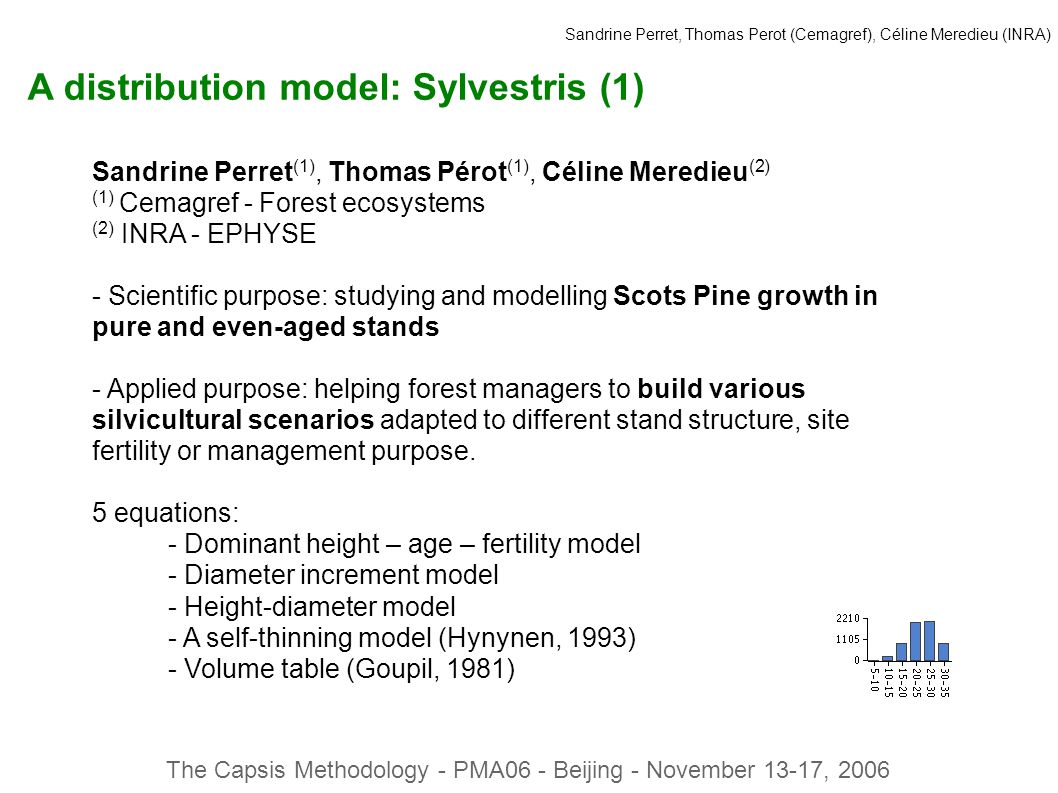 Sandrine Perret, Thomas Perot (Cemagref), Céline Meredieu (INRA)

A distribution model: Sylvestris (1)

Sandrine Perret$^{(1)}$, Thomas Pérot$^{(1)}$, Céline Meredieu$^{(2)}$
$^{(1)}$ Cemagref - Forest ecosystems
$^{(2)}$ INRA - EPHYSE

- Scientific purpose: studying and modelling Scots Pine growth in pure and even-aged stands

- Applied purpose: helping forest managers to build various silvicultural scenarios adapted to different stand structure, site fertility or management purpose.

5 equations:
- Dominant height – age – fertility model
- Diameter increment model
- Height-diameter model
- A self-thinning model (Hynynen, 1993)
- Volume table (Goupil, 1981)

2210
1105
0
5-10
10-15
15-20
20-25
25-30
30-35

The Capsis Methodology - PMA06 - Beijing - November 13-17, 2006